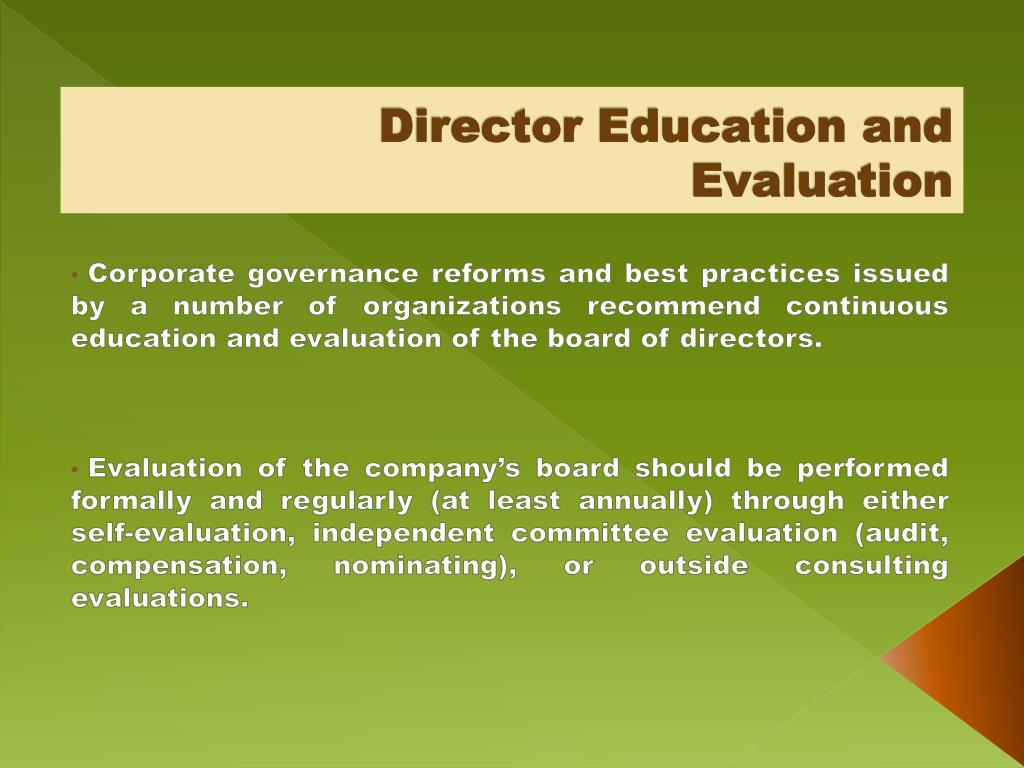 Director Education and Evaluation

• Corporate governance reforms and best practices issued by a number of organizations recommend continuous education and evaluation of the board of directors.

• Evaluation of the company’s board should be performed formally and regularly (at least annually) through either self-evaluation, independent committee evaluation (audit, compensation, nominating), or outside consulting evaluations.